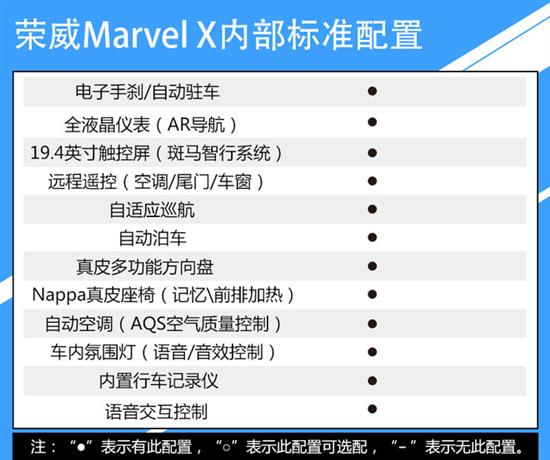 荣威Marvel X内部标准配置

| | |
|---|---|
| 电子手刹/自动驻车 | ● |
| 全液晶仪表（AR导航） | ● |
| 19.4英寸触控屏（斑马智行系统） | ● |
| 远程遥控（空调/尾门/车窗） | ● |
| 自适应巡航 | ● |
| 自动泊车 | ● |
| 真皮多功能方向盘 | ● |
| Nappa真皮座椅（记忆\前排加热） | ● |
| 自动空调（AQS空气质量控制） | ● |
| 车内氛围灯（语音/音效控制） | ● |
| 内置行车记录仪 | ● |
| 语音交互控制 | ● |

注：“●”表示有此配置，“○”表示此配置可选配，“-”表示无此配置。